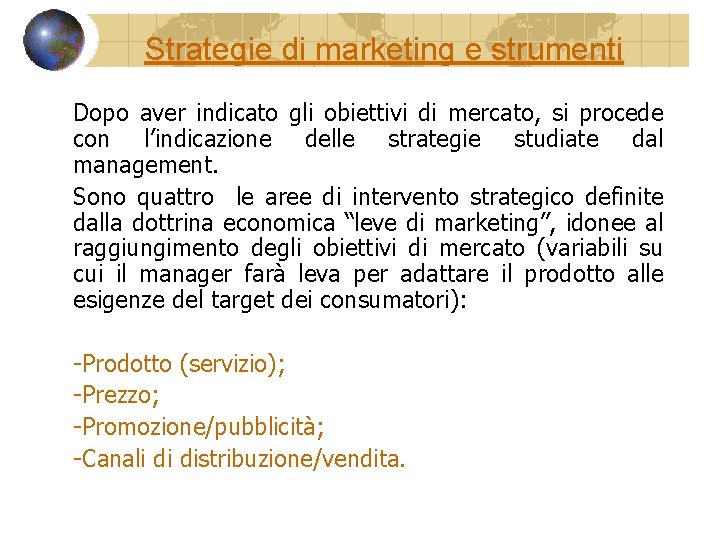 Strategie di marketing e strumenti

Dopo aver indicato gli obiettivi di mercato, si procede con l'indicazione delle strategie studiate dal management.

Sono quattro  le aree di intervento strategico definite dalla dottrina economica "leve di marketing", idonee al raggiungimento degli obiettivi di mercato (variabili su cui il manager farà leva per adattare il prodotto alle esigenze del target dei consumatori):

-Prodotto (servizio);
-Prezzo;
-Promozione/pubblicità;
-Canali di distribuzione/vendita.